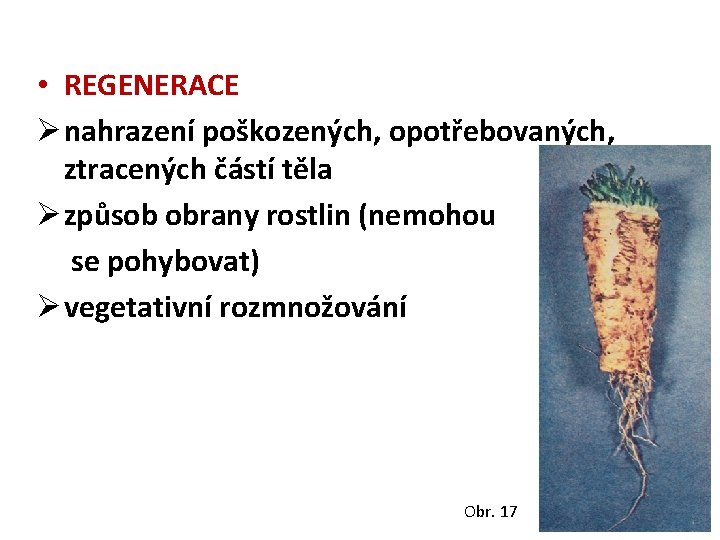 • REGENERACE

➢ nahrazení poškozených, opotřebovaných, ztracených částí těla

➢ způsob obrany rostlin (nemohou se pohybovat)

➢ vegetativní rozmnožování

Obr. 17